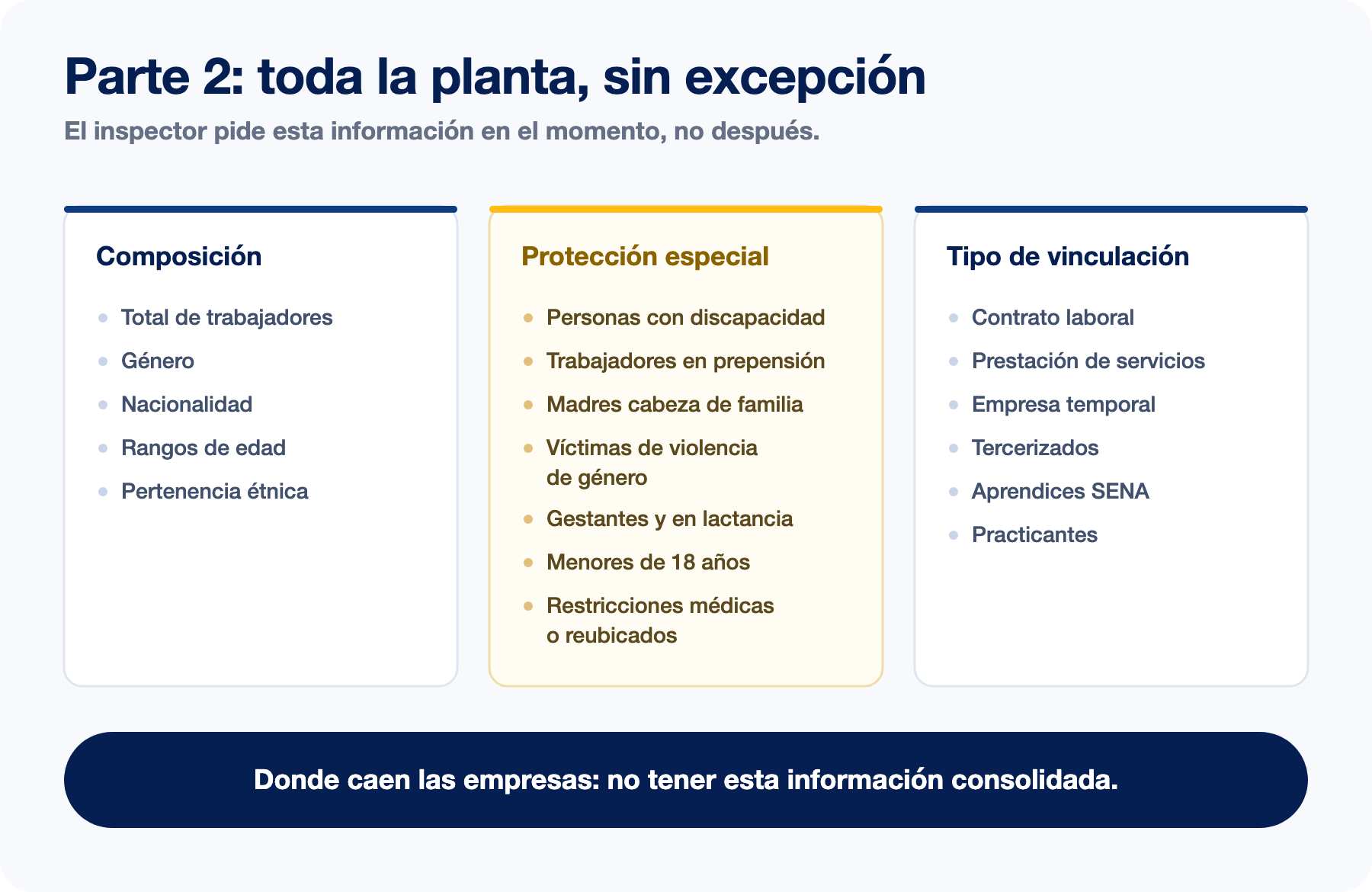 Parte 2: toda la planta, sin excepción

El inspector pide esta información en el momento, no después.

Composición

- Total de trabajadores
- Género
- Nacionalidad
- Rangos de edad
- Pertenencia étnica

Protección especial

- Personas con discapacidad
- Trabajadores en prepensión
- Madres cabeza de familia
- Víctimas de violencia de género
- Gestantes y en lactancia
- Menores de 18 años
- Restricciones médicas o reubicados

Tipo de vinculación

- Contrato laboral
- Prestación de servicios
- Empresa temporal
- Tercerizados
- Aprendices SENA
- Practicantes

Donde caen las empresas: no tener esta información consolidada.